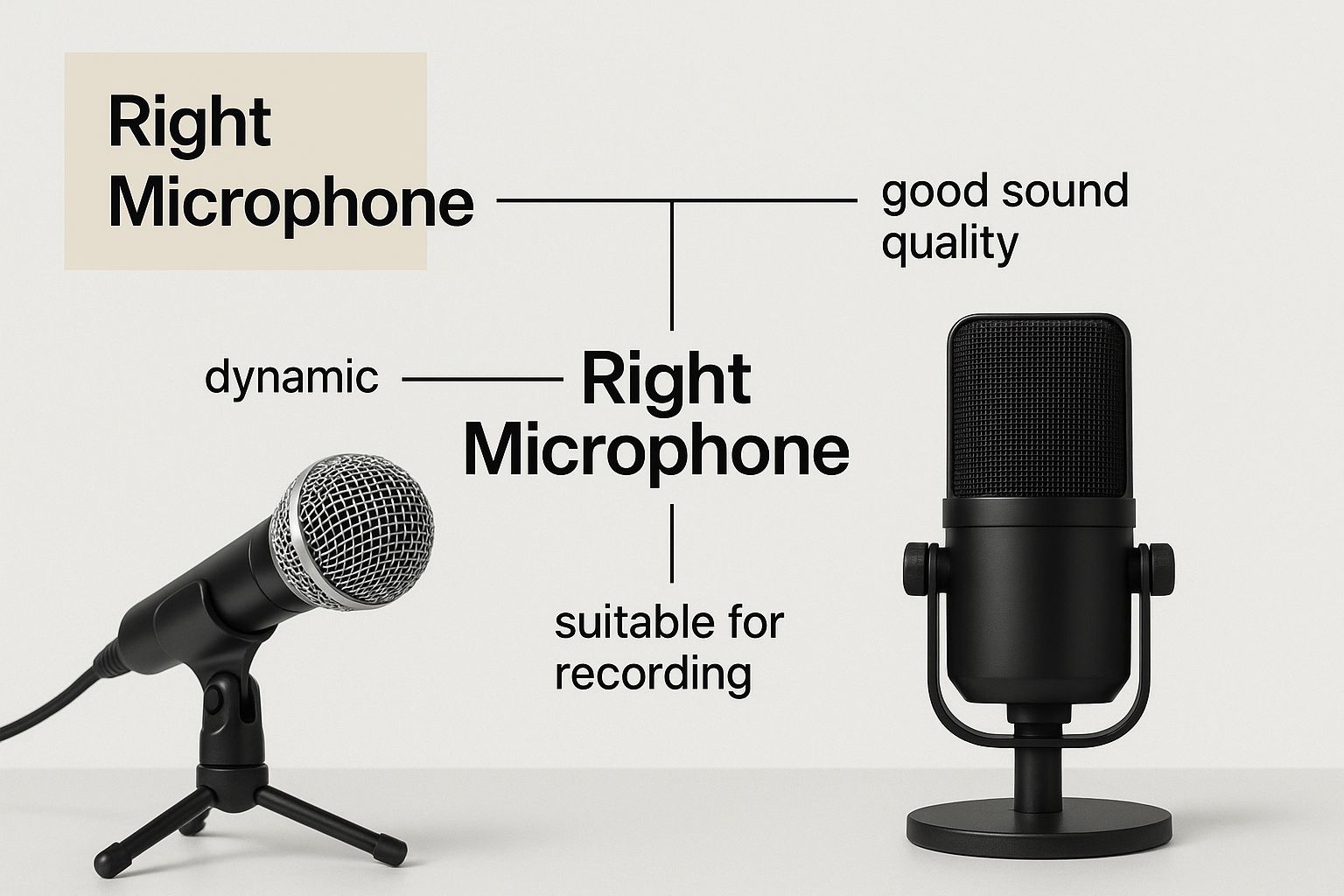 Right Microphone

good sound quality

dynamic

Right Microphone

suitable for recording